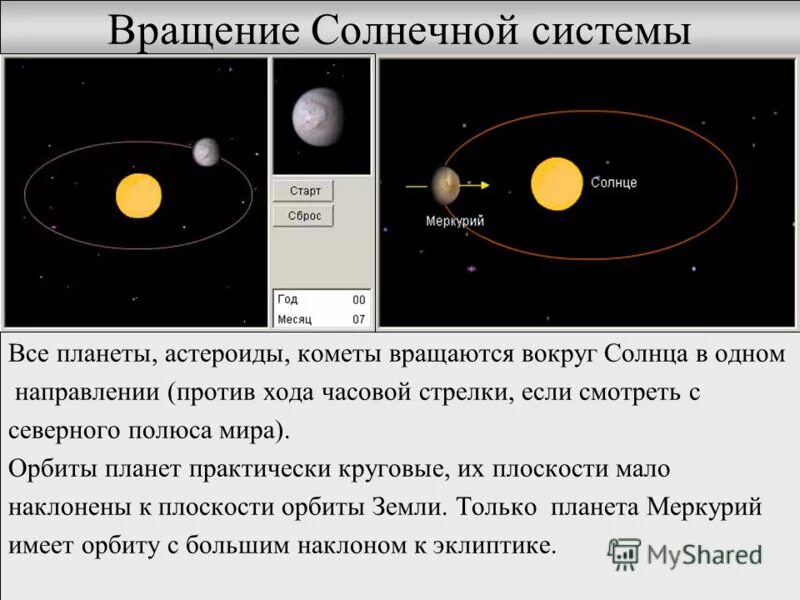 Вращение Солнечной системы

Старт

Сброс

Год 00

Месяц 07

Меркурий

Солнце

Все планеты, астероиды, кометы вращаются вокруг Солнца в одном направлении (против хода часовой стрелки, если смотреть с северного полюса мира).

Орбиты планет практически круговые, их плоскости мало наклонены к плоскости орбиты Земли. Только планета Меркурий имеет орбиту с большим наклоном к эклиптике.

MyShared